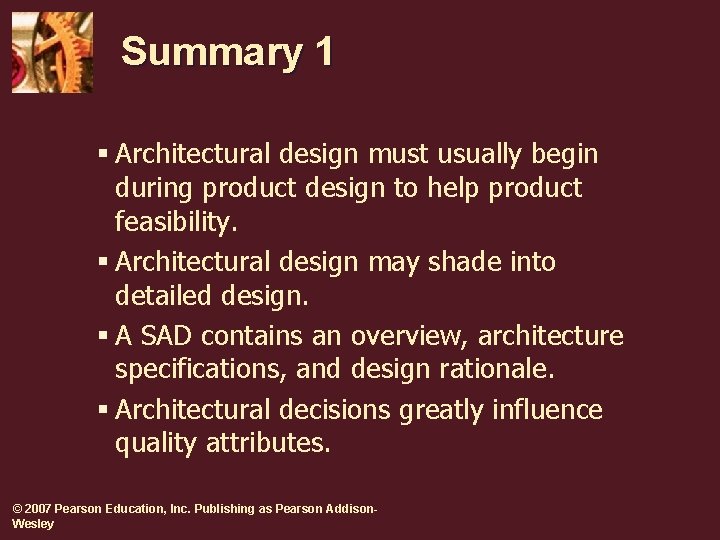 Summary 1

▪ Architectural design must usually begin during product design to help product feasibility.

▪ Architectural design may shade into detailed design.

▪ A SAD contains an overview, architecture specifications, and design rationale.

▪ Architectural decisions greatly influence quality attributes.

© 2007 Pearson Education, Inc. Publishing as Pearson Addison-Wesley